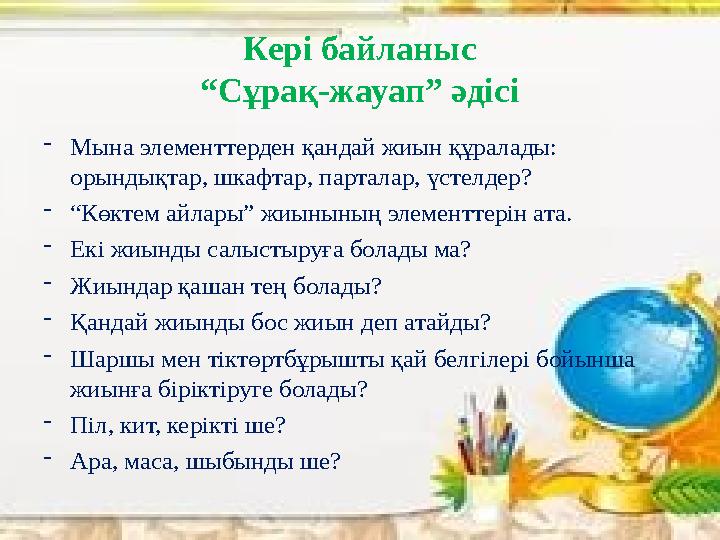 Кері байланыс
“Сұрақ-жауап” әдісі

- Мына элементтерден қандай жиын құралады: орындықтар, шкафтар, парталар, үстелдер?
- “Көктем айлары” жиынының элементтерін ата.
- Екі жиынды салыстыруға болады ма?
- Жиындар қашан тең болады?
- Қандай жиынды бос жиын деп атайды?
- Шаршы мен тіктөртбұрышты қай белгілері бойынша жиынға біріктіруге болады?
- Піл, кит, керікті ше?
- Ара, маса, шыбынды ше?